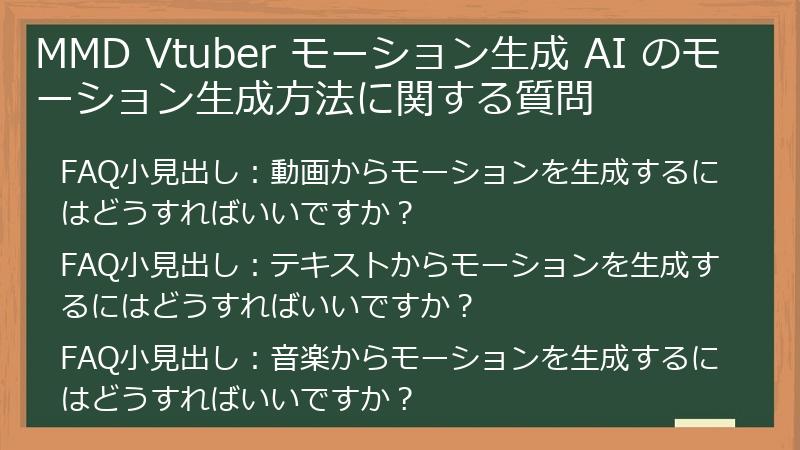 MMD Vtuber モーション生成 AI のモーション生成方法に関する質問

FAQ小見出し：動画からモーションを生成するにはどうすればいいですか？

FAQ小見出し：テキストからモーションを生成するにはどうすればいいですか？

FAQ小見出し：音楽からモーションを生成するにはどうすればいいですか？